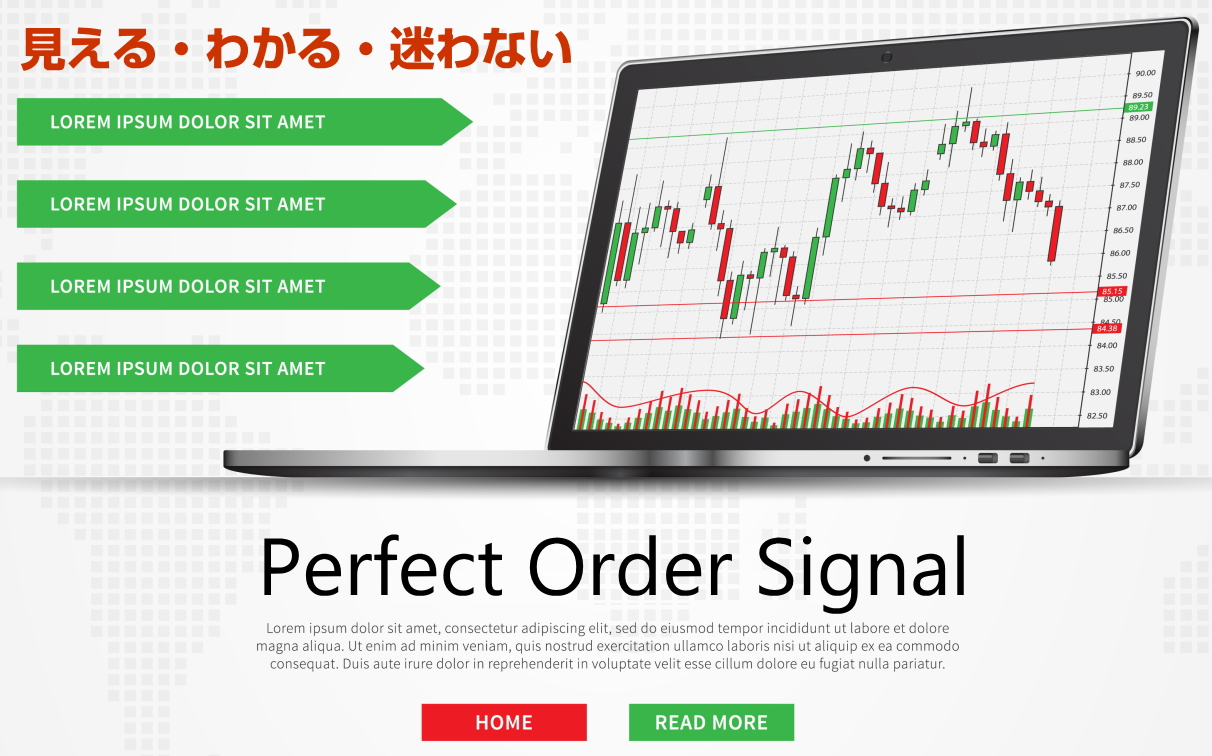 見える・わかる・迷わない

LOREM IPSUM DOLOR SIT AMET

LOREM IPSUM DOLOR SIT AMET

LOREM IPSUM DOLOR SIT AMET

LOREM IPSUM DOLOR SIT AMET

90.00
89.50
89.23
89.00
88.50
88.00
87.50
87.00
86.50
86.00
85.50
85.15
85.00
84.50
84.38
84.00
83.50
83.00
82.50

Perfect Order Signal

Lorem ipsum dolor sit amet, consectetur adipiscing elit, sed do eiusmod tempor incididunt ut labore et dolore magna aliqua. Ut enim ad minim veniam, quis nostrud exercitation ullamco laboris nisi ut aliquip ex ea commodo consequat. Duis aute irure dolor in reprehenderit in voluptate velit esse cillum dolore eu fugiat nulla pariatur.

HOME

READ MORE